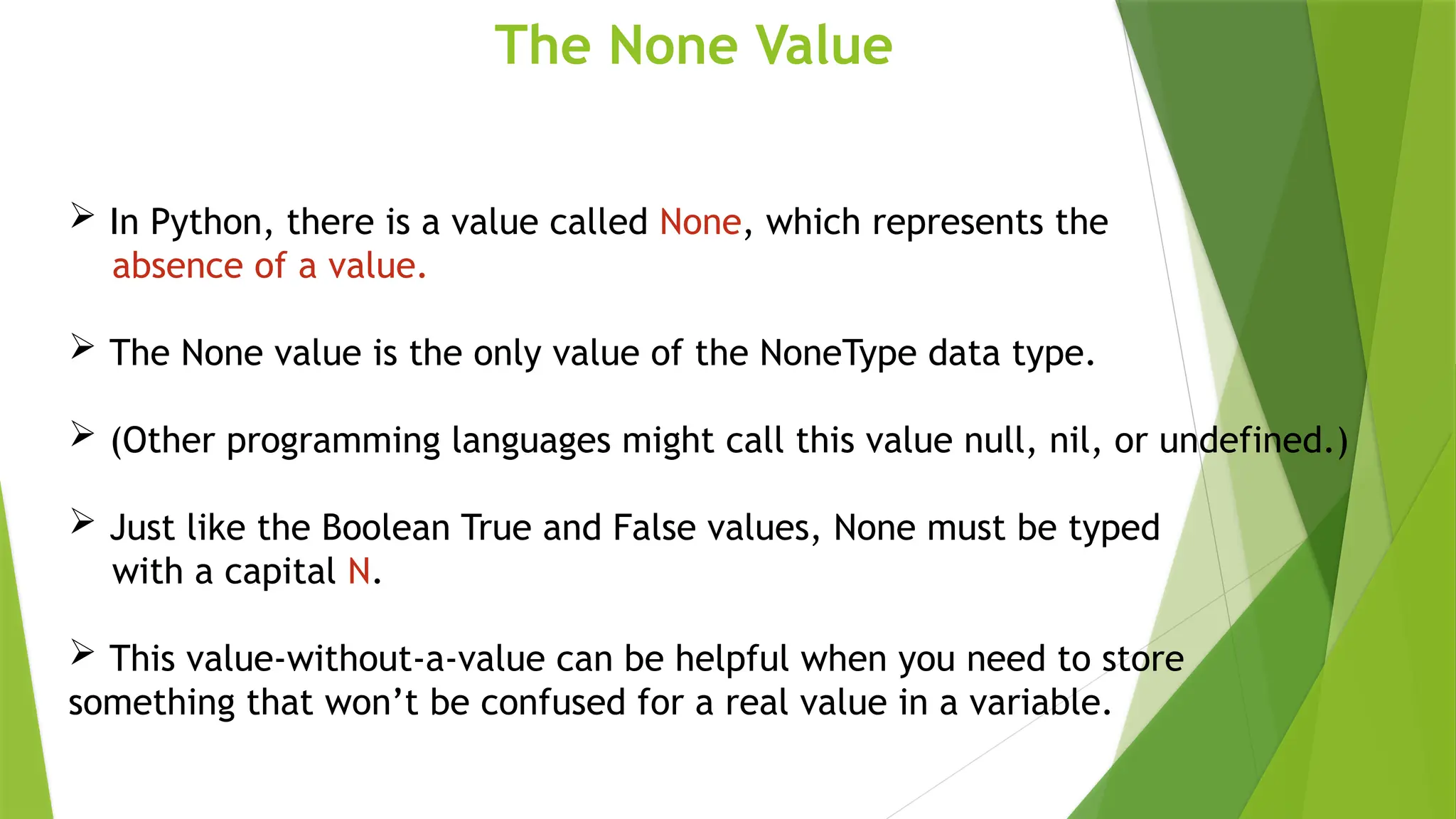 The None Value

➢ In Python, there is a value called None, which represents the absence of a value.

➢ The None value is the only value of the NoneType data type.

➢ (Other programming languages might call this value null, nil, or undefined.)

➢ Just like the Boolean True and False values, None must be typed with a capital N.

➢ This value-without-a-value can be helpful when you need to store something that won’t be confused for a real value in a variable.